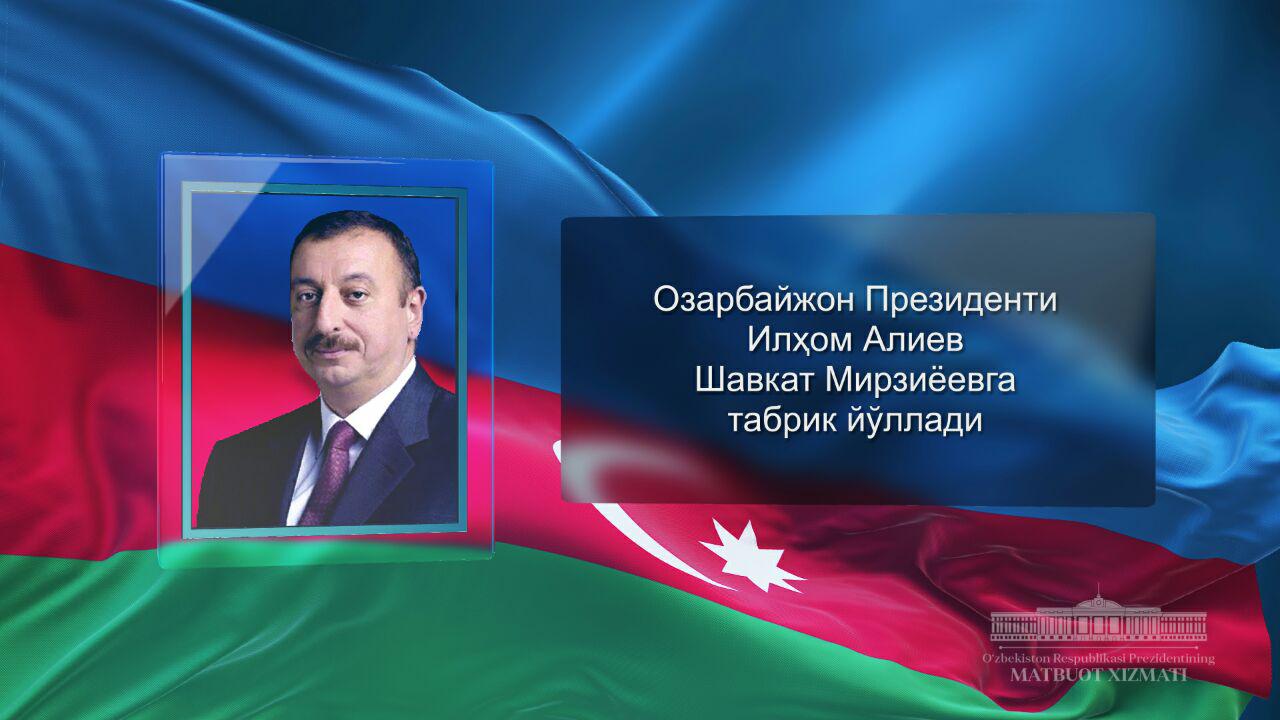 Озарбайжон Президенти
Илҳом Алиев
Шавкат Мирзиёевга
табрик йўллади

O'zbekiston Respublikasi Prezidentining
MATBUOT XIZMATI